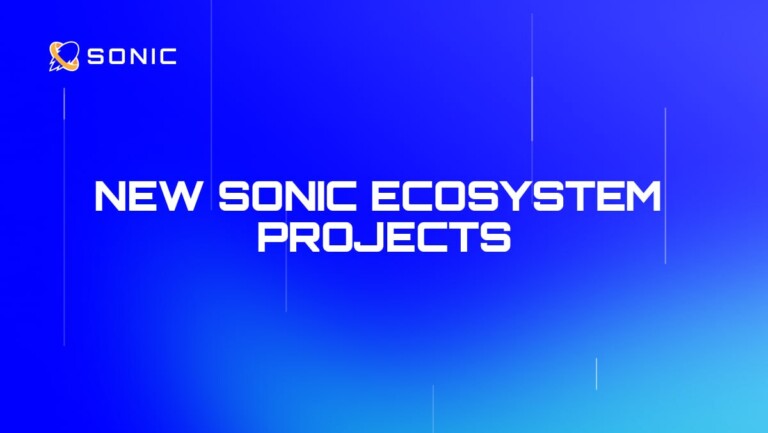 SONIC

NEW SONIC ECOSYSTEM PROJECTS